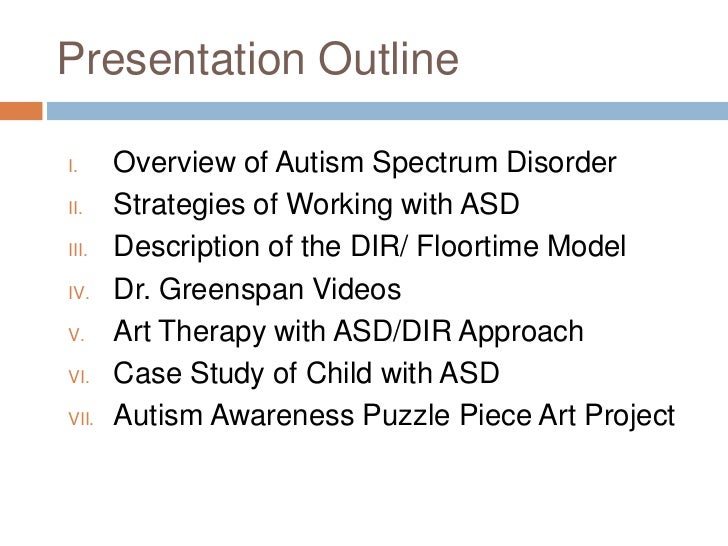 Presentation Outline

I. Overview of Autism Spectrum Disorder
II. Strategies of Working with ASD
III. Description of the DIR/ Floortime Model
IV. Dr. Greenspan Videos
V. Art Therapy with ASD/DIR Approach
VI. Case Study of Child with ASD
VII. Autism Awareness Puzzle Piece Art Project